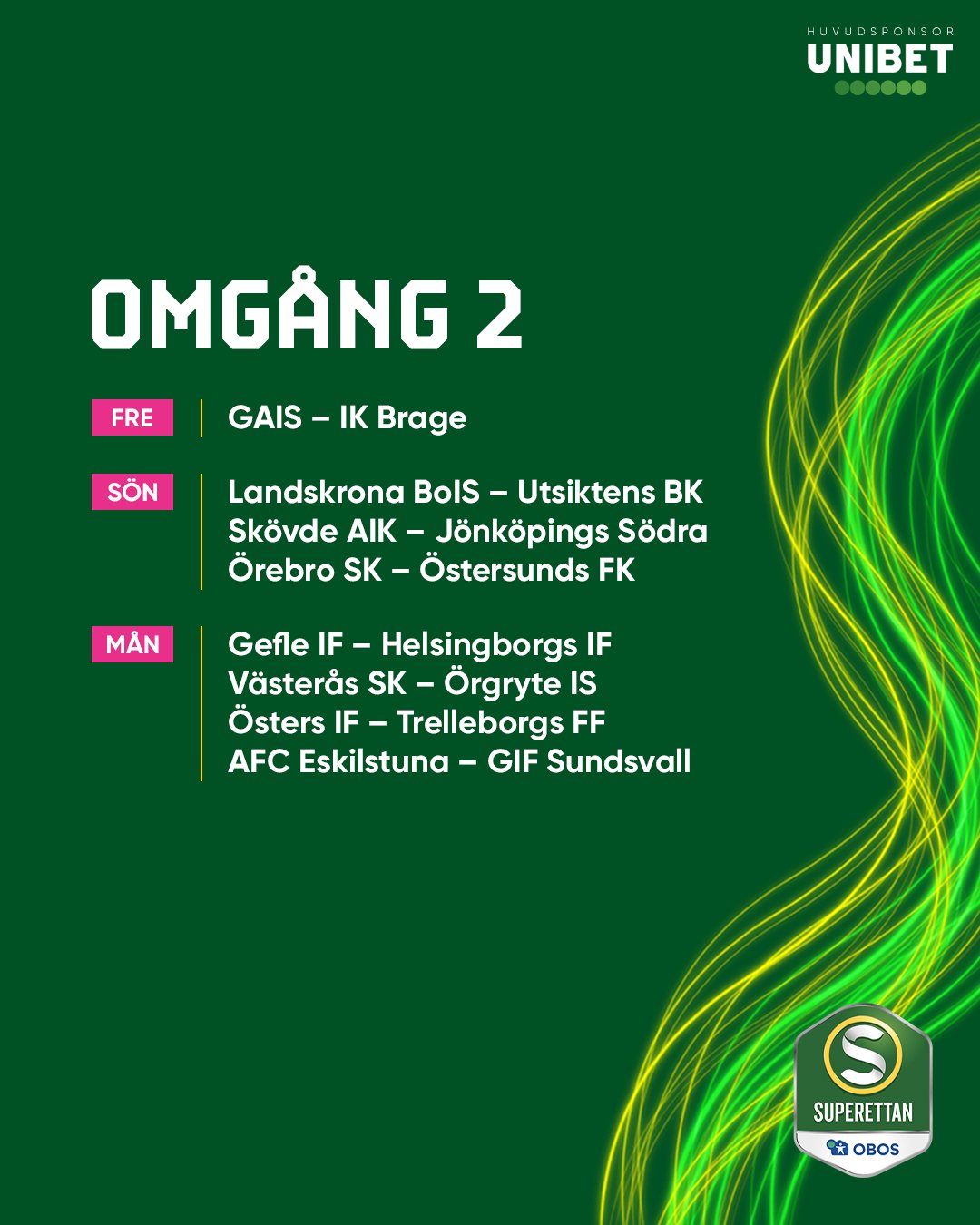 HUVUDSPONSOR
UNIBET

OMGÅNG 2

FRE
GAIS – IK Brage

SÖN
Landskrona BoIS – Utsiktens BK
Skövde AIK – Jönköpings Södra
Örebro SK – Östersunds FK

MÅN
Gefle IF – Helsingborgs IF
Västerås SK – Örgryte IS
Östers IF – Trelleborgs FF
AFC Eskilstuna – GIF Sundsvall

S
SUPERETTAN
OBOS